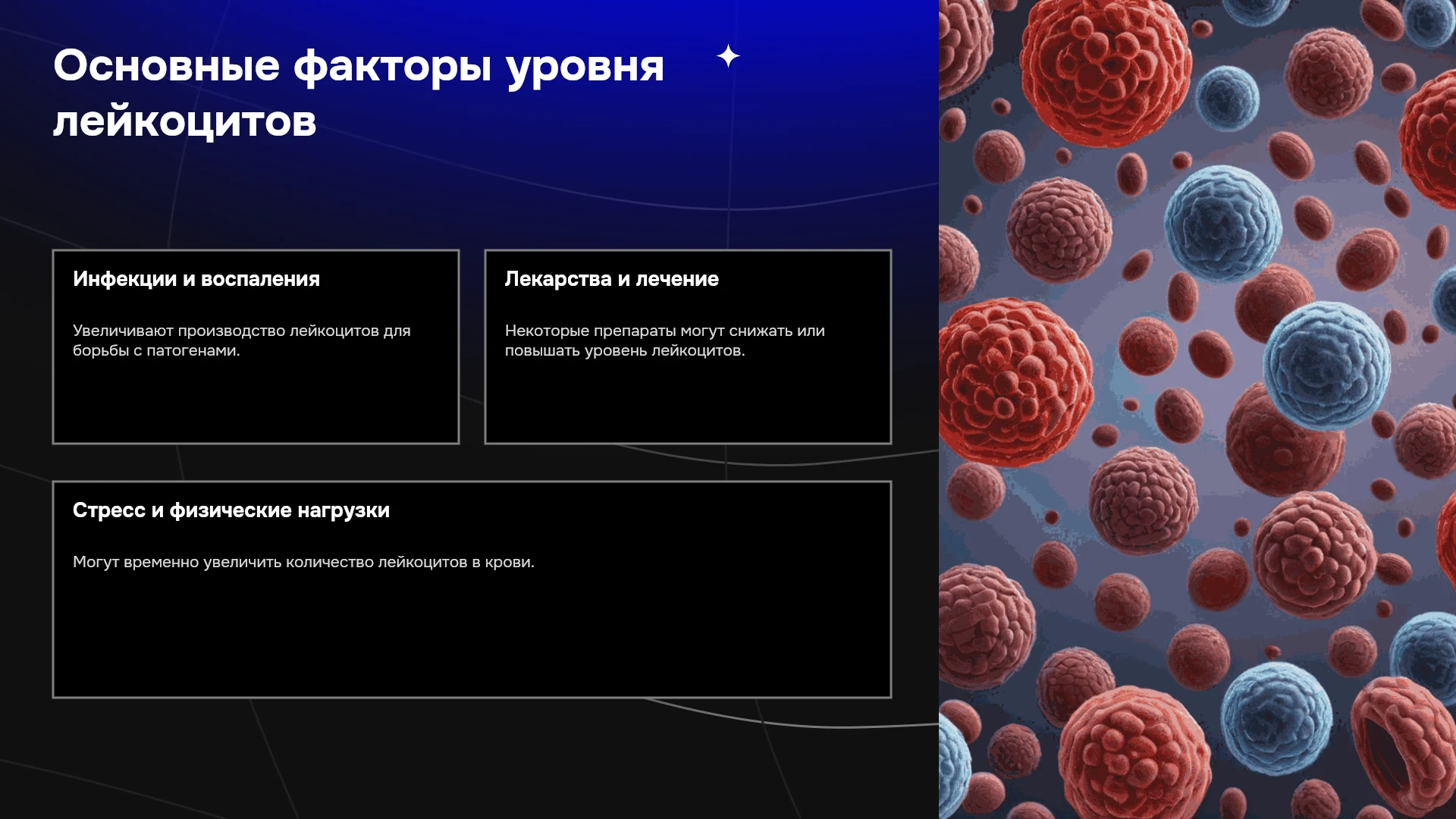 Основные факторы уровня лейкоцитов

Инфекции и воспаления

Увеличивают производство лейкоцитов для борьбы с патогенами.

Лекарства и лечение

Некоторые препараты могут снижать или повышать уровень лейкоцитов.

Стресс и физические нагрузки

Могут временно увеличить количество лейкоцитов в крови.